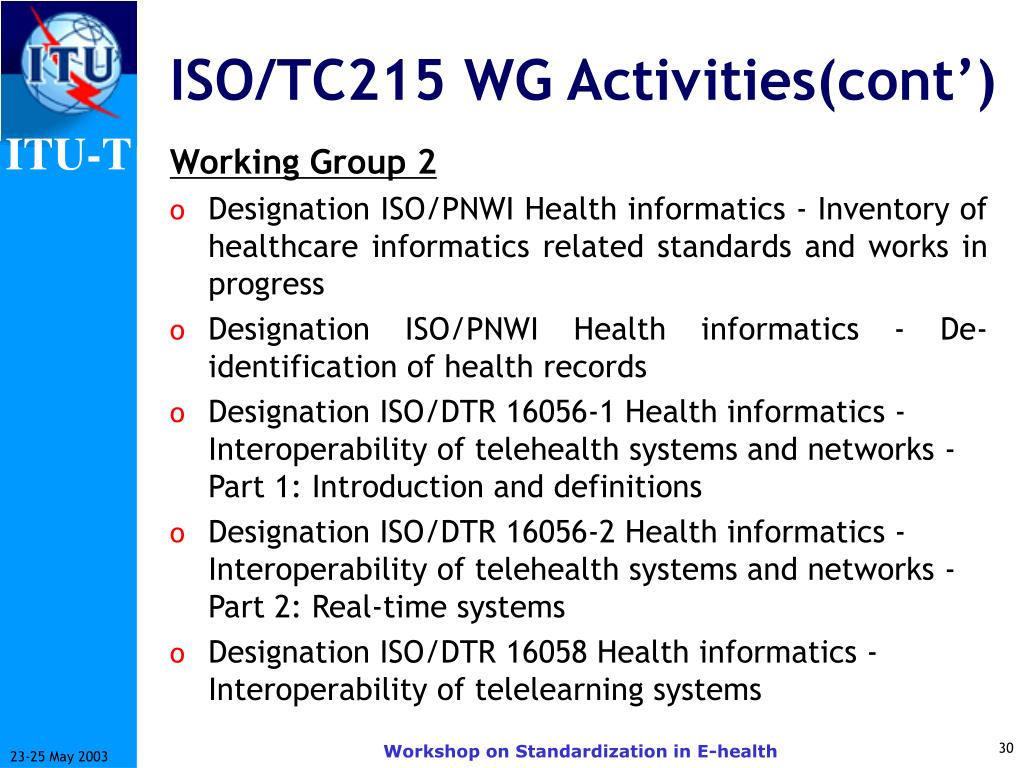 ITU

ITU-T

ISO/TC215 WG Activities(cont')

Working Group 2

o Designation ISO/PNWI Health informatics - Inventory of healthcare informatics related standards and works in progress
o Designation ISO/PNWI Health informatics - De-identification of health records
o Designation ISO/DTR 16056-1 Health informatics - Interoperability of telehealth systems and networks - Part 1: Introduction and definitions
o Designation ISO/DTR 16056-2 Health informatics - Interoperability of telehealth systems and networks - Part 2: Real-time systems
o Designation ISO/DTR 16058 Health informatics - Interoperability of telelearning systems

23-25 May 2003

Workshop on Standardization in E-health

30